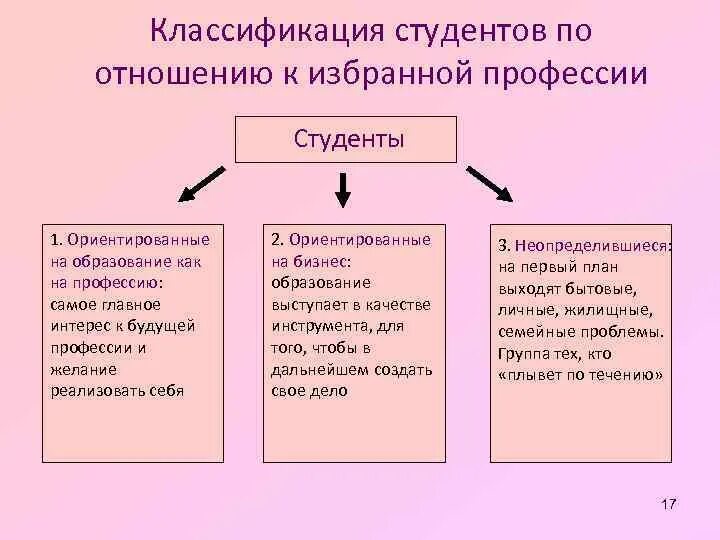 Классификация студентов по отношению к избранной профессии

Студенты

1. Ориентированные на образование как на профессию: самое главное интерес к будущей профессии и желание реализовать себя

2. Ориентированные на бизнес: образование выступает в качестве инструмента, для того, чтобы в дальнейшем создать свое дело

3. Неопределившиеся: на первый план выходят бытовые, личные, жилищные, семейные проблемы. Группа тех, кто «плывет по течению»

17